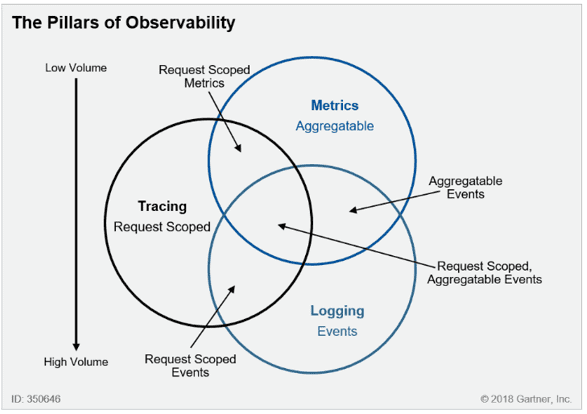 The Pillars of Observability

Low Volume

High Volume

Request Scoped Metrics

Metrics
Aggregatable

Tracing
Request Scoped

Aggregatable Events

Request Scoped, Aggregatable Events

Logging
Events

Request Scoped Events

ID: 350646

© 2018 Gartner, Inc.